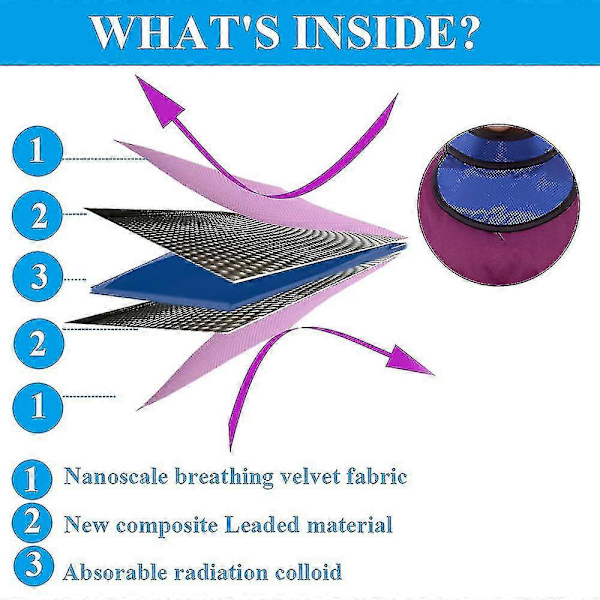 WHAT'S INSIDE?

1
2
3
2
1

1 Nanoscale breathing velvet fabric
2 New composite Leaded material
3 Absorable radiation colloid